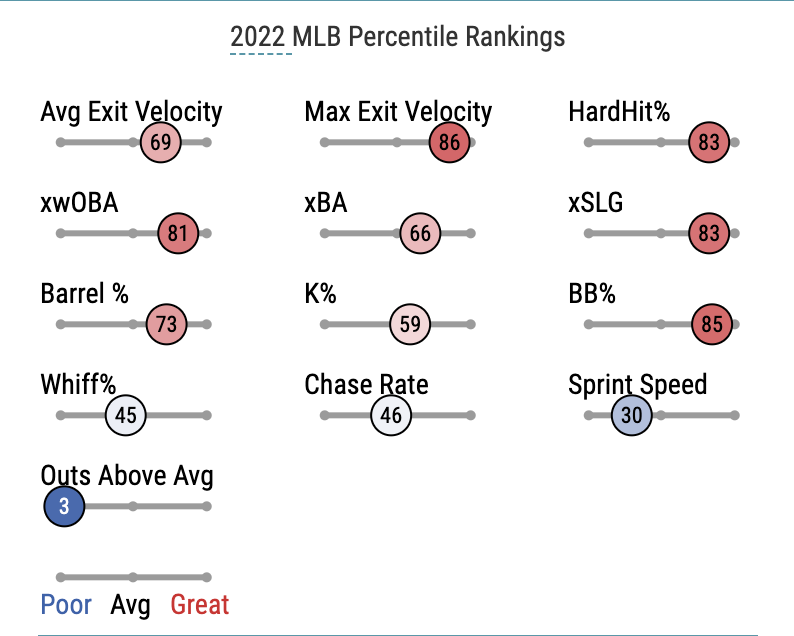 2022 MLB Percentile Rankings

Avg Exit Velocity
69

Max Exit Velocity
86

HardHit%
83

xwOBA
81

xBA
66

xSLG
83

Barrel %
73

K%
59

BB%
85

Whiff%
45

Chase Rate
46

Sprint Speed
30

Outs Above Avg
3

Poor Avg Great